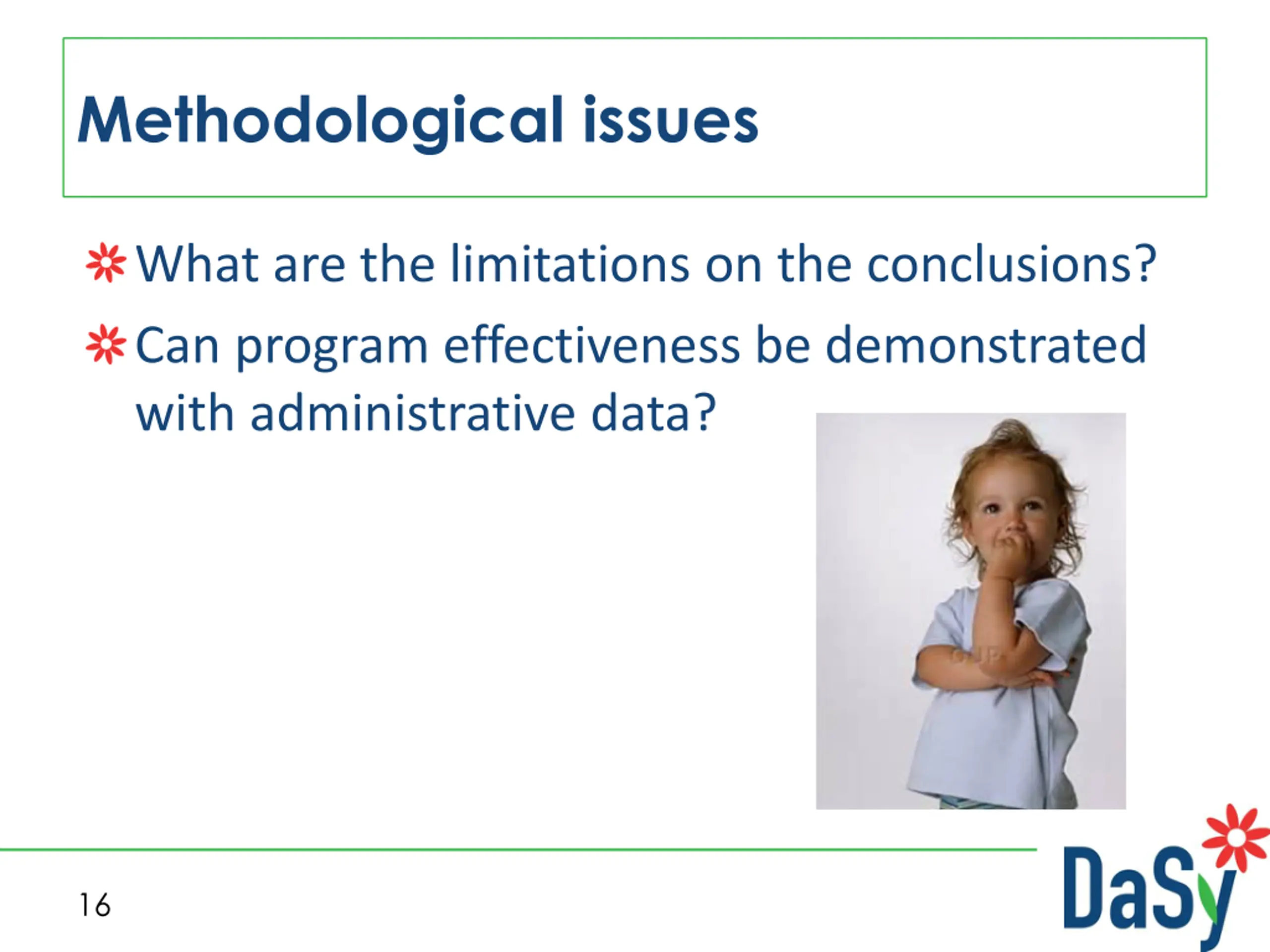 Methodological issues

What are the limitations on the conclusions?

Can program effectiveness be demonstrated with administrative data?

16

DaSy